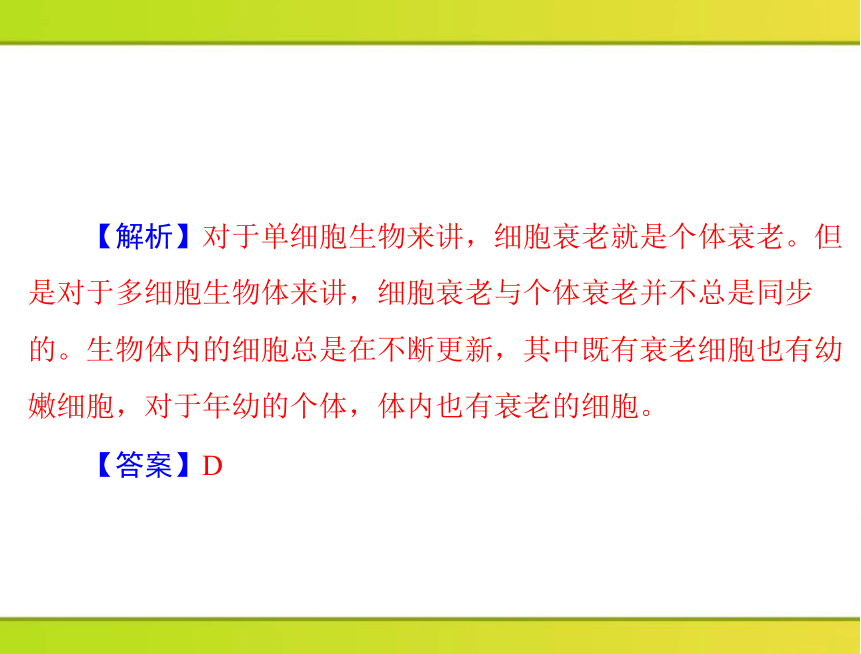 【解析】对于单细胞生物来讲，细胞衰老就是个体衰老。但是对于多细胞生物体来讲，细胞衰老与个体衰老并不总是同步的。生物体内的细胞总是在不断更新，其中既有衰老细胞也有幼嫩细胞，对于年幼的个体，体内也有衰老的细胞。

【答案】D